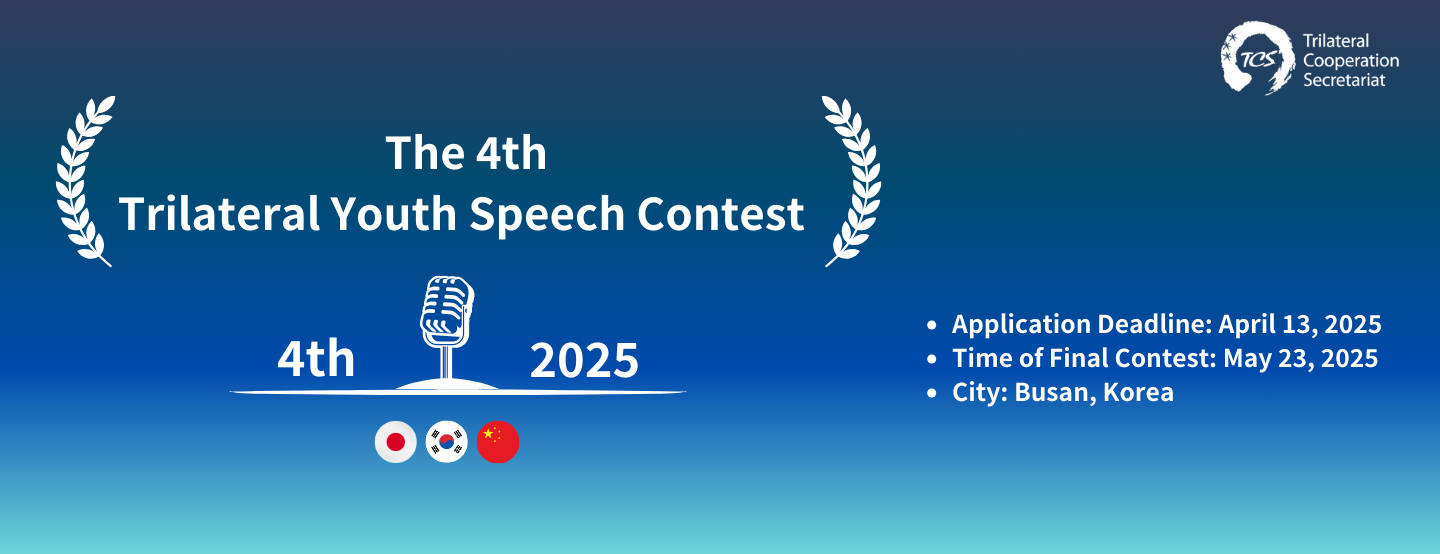 TCS Trilateral Cooperation Secretariat

The 4th
Trilateral Youth Speech Contest

4th 2025

- Application Deadline: April 13, 2025
- Time of Final Contest: May 23, 2025
- City: Busan, Korea